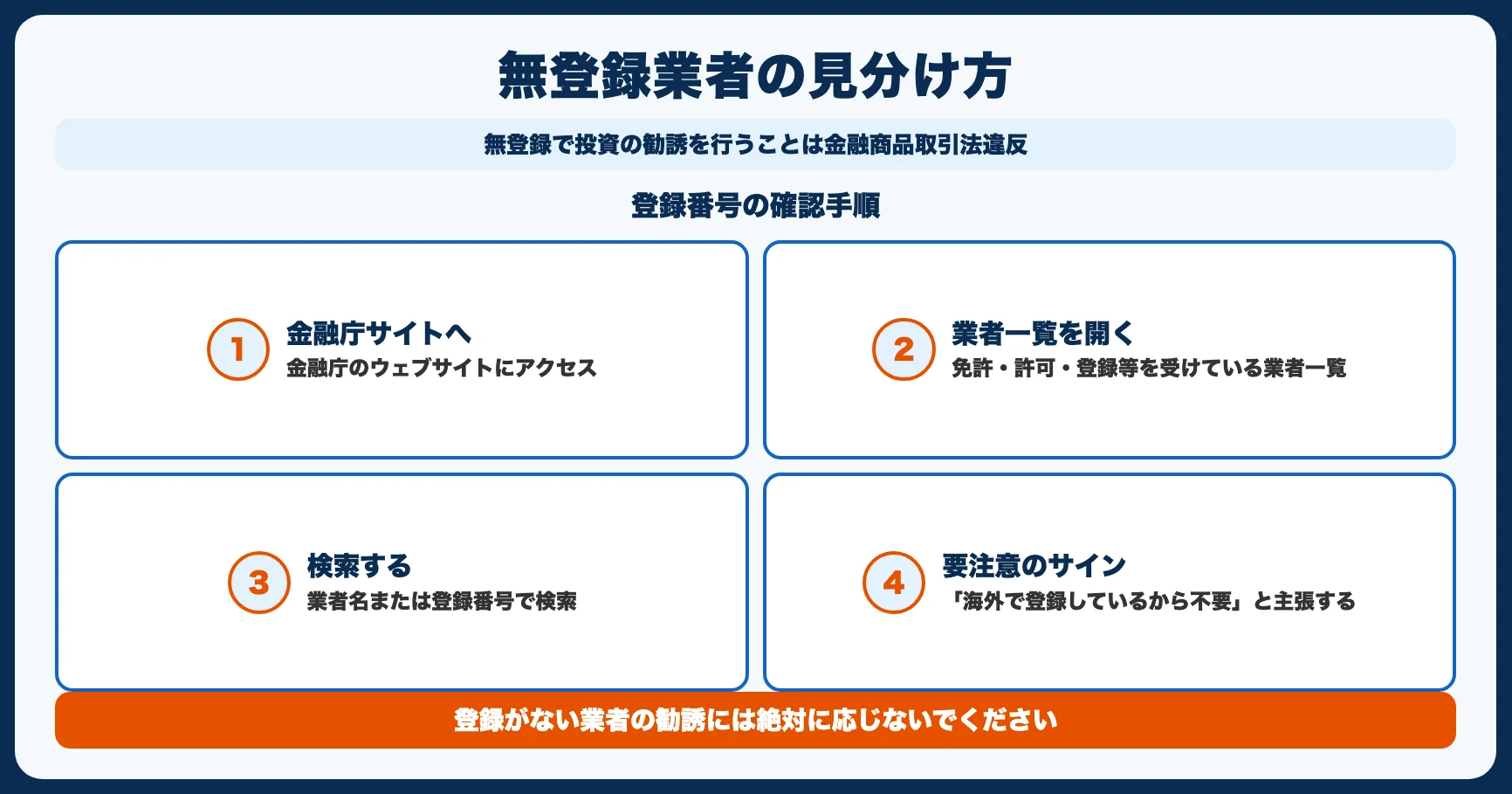 無登録業者の見分け方

無登録で投資の勧誘を行うことは金融商品取引法違反

登録番号の確認手順

1 金融庁サイトへ
金融庁のウェブサイトにアクセス

2 業者一覧を開く
免許・許可・登録等を受けている業者一覧

3 検索する
業者名または登録番号で検索

4 要注意のサイン
「海外で登録しているから不要」と主張する

登録がない業者の勧誘には絶対に応じないでください